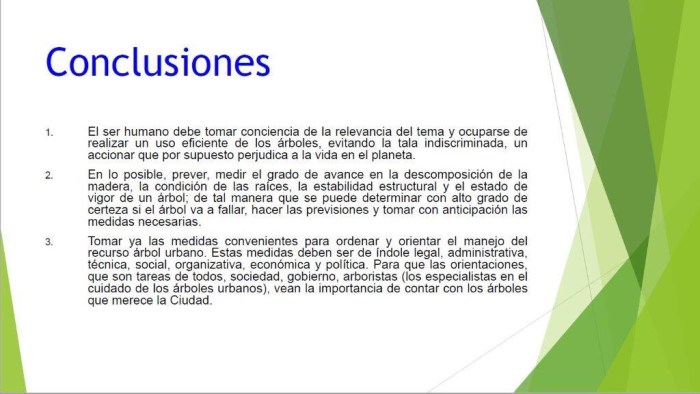 Conclusiones

1. El ser humano debe tomar conciencia de la relevancia del tema y ocuparse de realizar un uso eficiente de los árboles, evitando la tala indiscriminada, un accionar que por supuesto perjudica a la vida en el planeta.

2. En lo posible, prever, medir el grado de avance en la descomposición de la madera, la condición de las raíces, la estabilidad estructural y el estado de vigor de un árbol; de tal manera que se puede determinar con alto grado de certeza si el árbol va a fallar, hacer las previsiones y tomar con anticipación las medidas necesarias.

3. Tomar ya las medidas convenientes para ordenar y orientar el manejo del recurso árbol urbano. Estas medidas deben ser de índole legal, administrativa, técnica, social, organizativa, económica y política. Para que las orientaciones, que son tareas de todos, sociedad, gobierno, arboristas (los especialistas en el cuidado de los árboles urbanos), vean la importancia de contar con los árboles que merece la Ciudad.